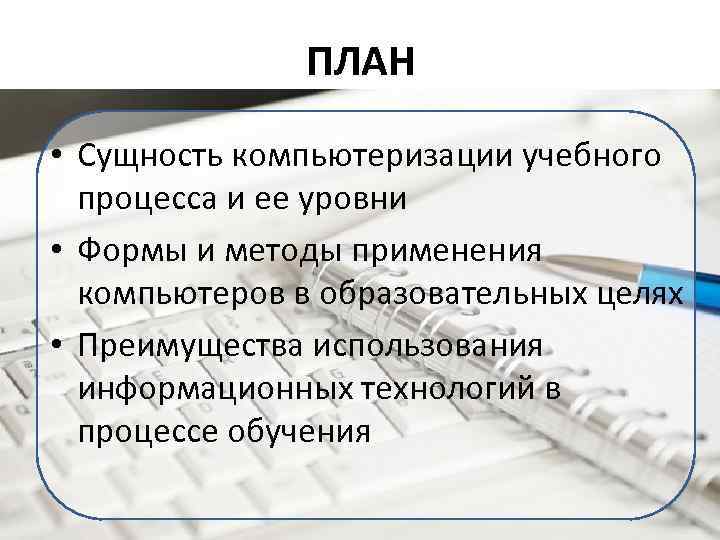 ПЛАН

• Сущность компьютеризации учебного процесса и ее уровни
• Формы и методы применения компьютеров в образовательных целях
• Преимущества использования информационных технологий в процессе обучения